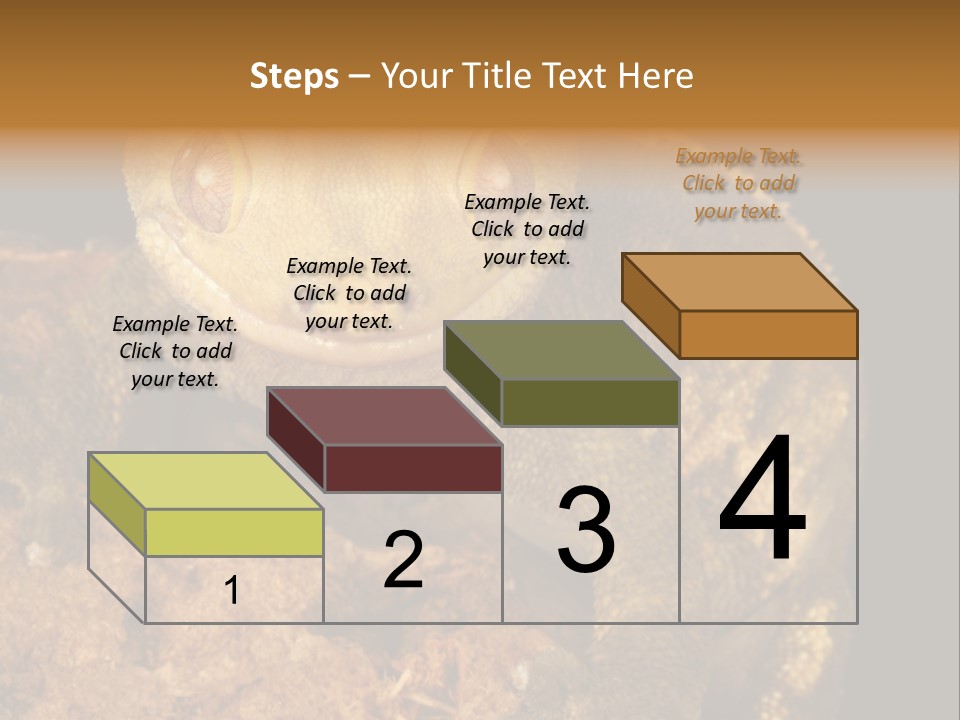 Steps – Your Title Text Here

Example Text. Click to add your text.

Example Text. Click to add your text.

Example Text. Click to add your text.

Example Text. Click to add your text.

1

2

3

4